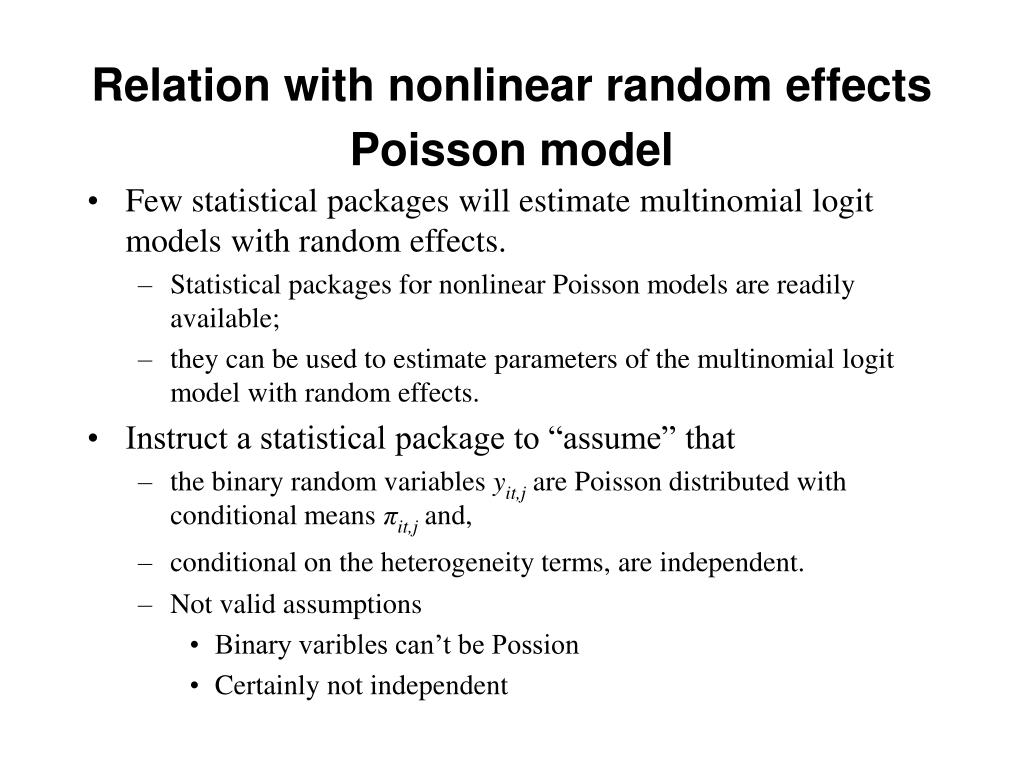 Relation with nonlinear random effects Poisson model

• Few statistical packages will estimate multinomial logit models with random effects.
  – Statistical packages for nonlinear Poisson models are readily available;
  – they can be used to estimate parameters of the multinomial logit model with random effects.
• Instruct a statistical package to “assume” that
  – the binary random variables $y_{it,j}$ are Poisson distributed with conditional means $\pi_{it,j}$ and,
  – conditional on the heterogeneity terms, are independent.
  – Not valid assumptions
    • Binary varibles can’t be Possion
    • Certainly not independent